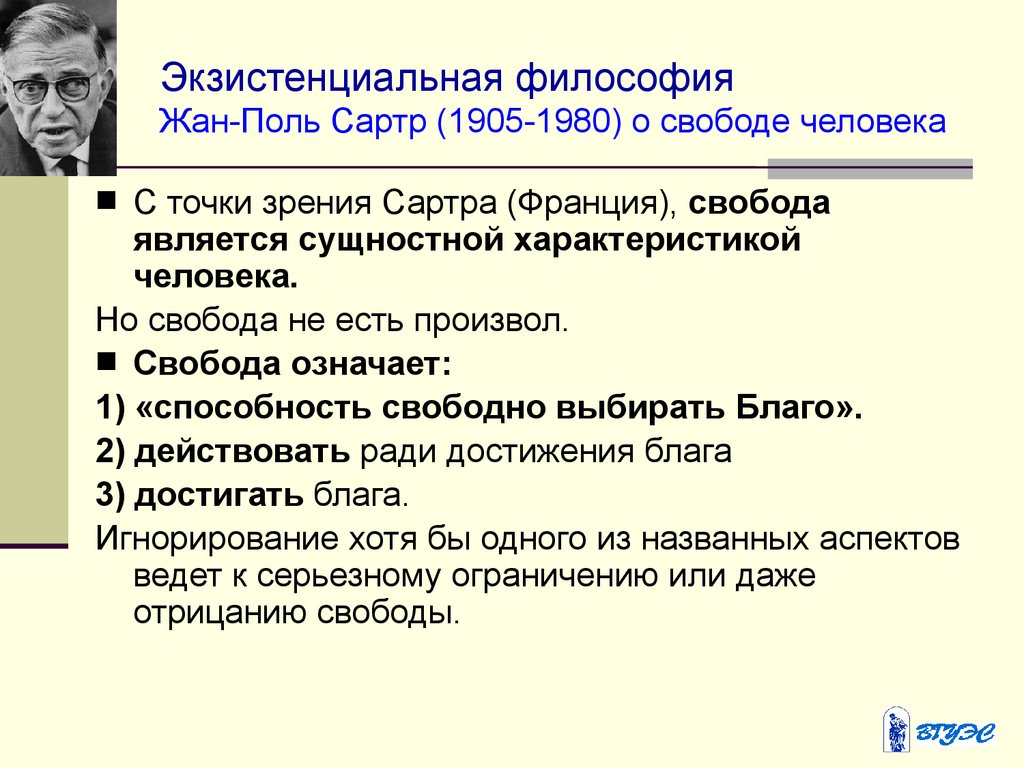 Экзистенциальная философия
Жан-Поль Сартр (1905-1980) о свободе человека

■ С точки зрения Сартра (Франция), свобода является сущностной характеристикой человека.

Но свобода не есть произвол.

■ Свобода означает:

1) «способность свободно выбирать Благо».

2) действовать ради достижения блага

3) достигать блага.

Игнорирование хотя бы одного из названных аспектов ведет к серьезному ограничению или даже отрицанию свободы.

ВГУЭС